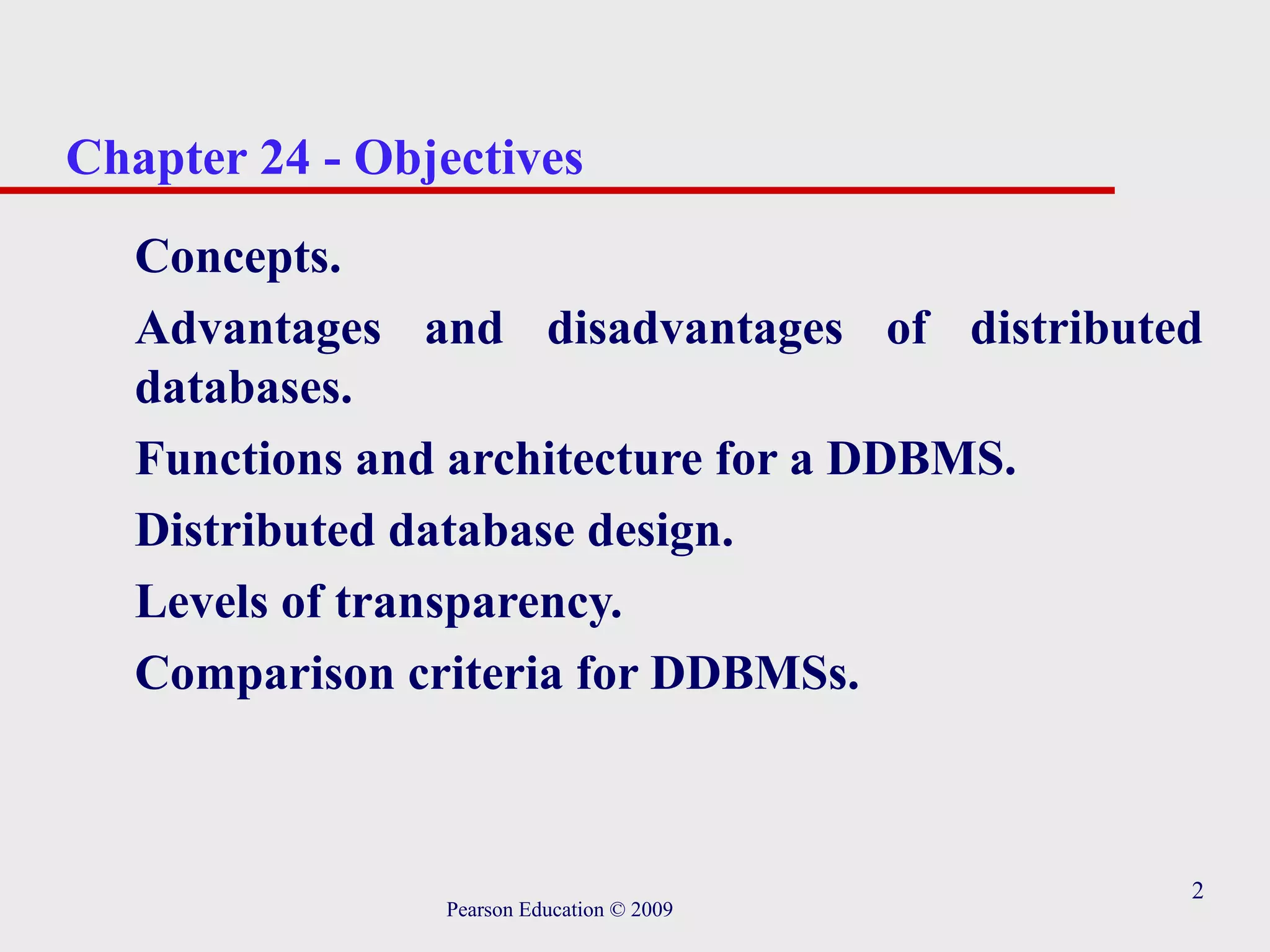 Chapter 24 - Objectives

Concepts.

Advantages and disadvantages of distributed databases.

Functions and architecture for a DDBMS.

Distributed database design.

Levels of transparency.

Comparison criteria for DDBMSs.

2

Pearson Education © 2009